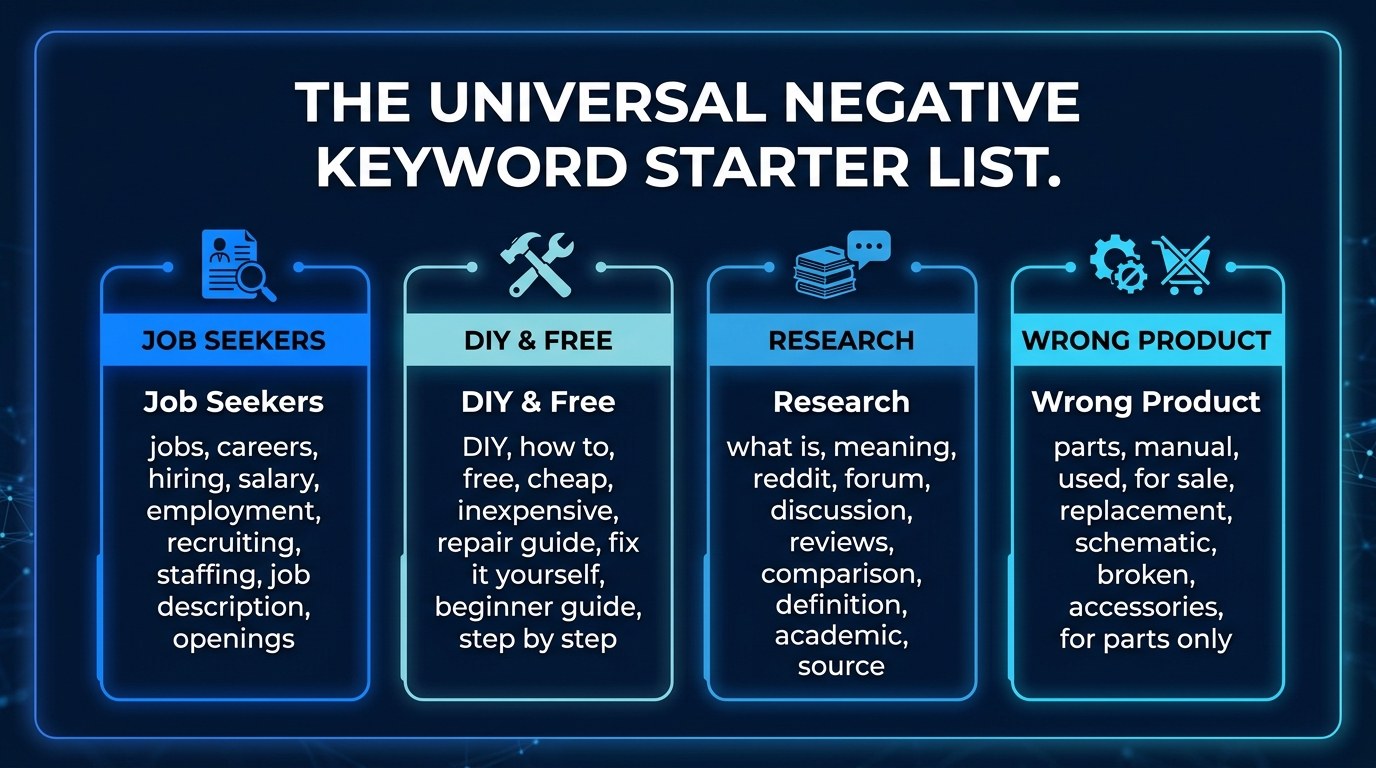 THE UNIVERSAL NEGATIVE KEYWORD STARTER LIST.

JOB SEEKERS

Job Seekers

jobs, careers, hiring, salary, employment, recruiting, staffing, job description, openings

DIY & FREE

DIY & Free

DIY, how to, free, cheap, inexpensive, repair guide, fix it yourself, beginner guide, step by step

RESEARCH

Research

what is, meaning, reddit, forum, discussion, reviews, comparison, definition, academic, source

WRONG PRODUCT

Wrong Product

parts, manual, used, for sale, replacement, schematic, broken, accessories, for parts only